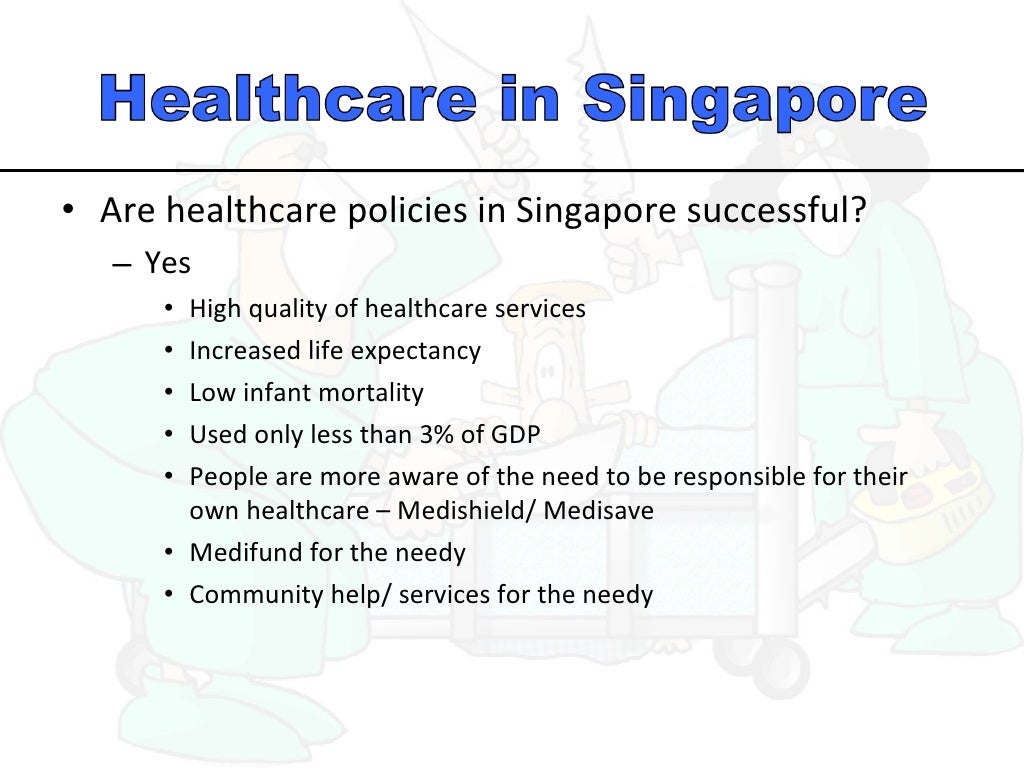 Healthcare in Singapore

• Are healthcare policies in Singapore successful?
– Yes
• High quality of healthcare services
• Increased life expectancy
• Low infant mortality
• Used only less than 3% of GDP
• People are more aware of the need to be responsible for their own healthcare – Medishield/ Medisave
• Medifund for the needy
• Community help/ services for the needy